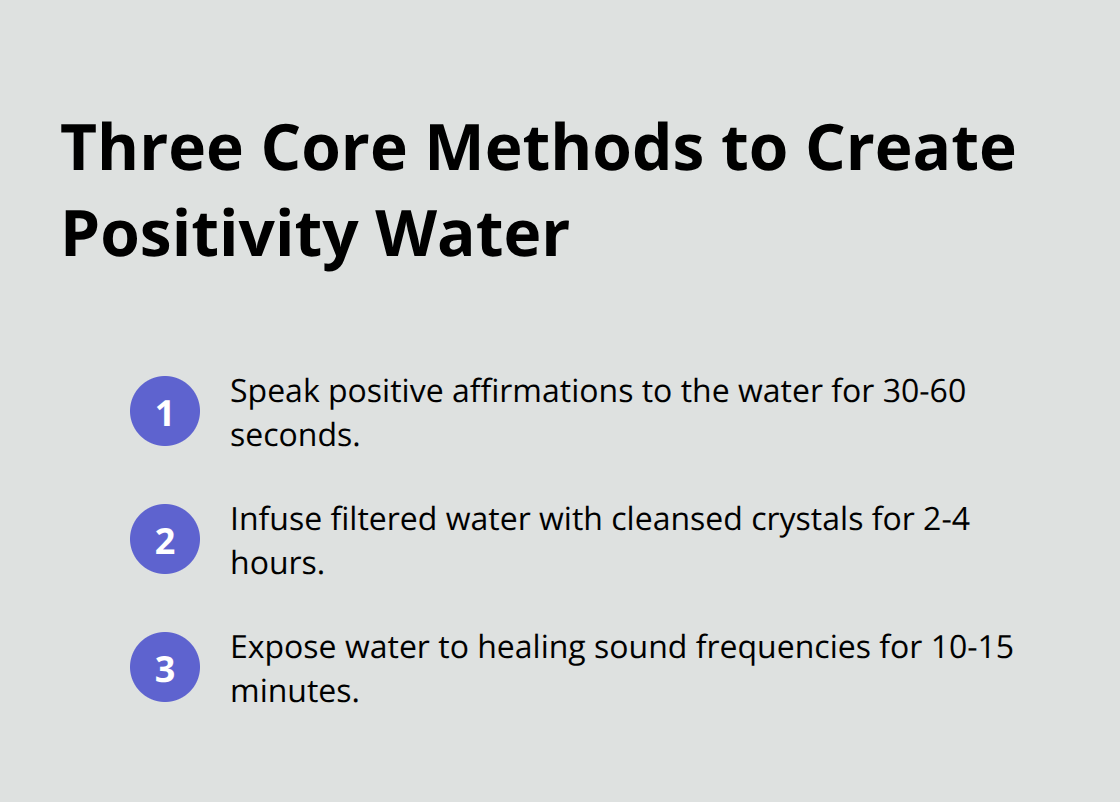 Three Core Methods to Create Positivity Water

1
Speak positive affirmations to the water for 30-60 seconds.

2
Infuse filtered water with cleansed crystals for 2-4 hours.

3
Expose water to healing sound frequencies for 10-15 minutes.